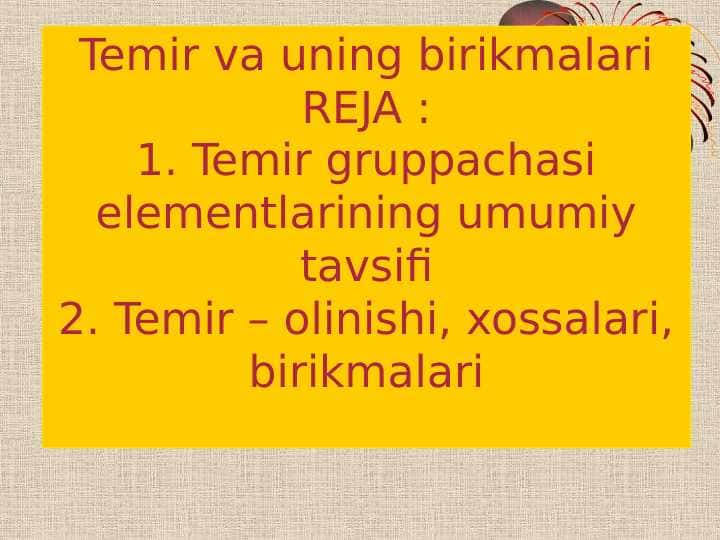 Temir va uning birikmalari
REJA :
1. Temir gruppachasi elementlarining umumiy tavsifi
2. Temir – olinishi, xossalari, birikmalari